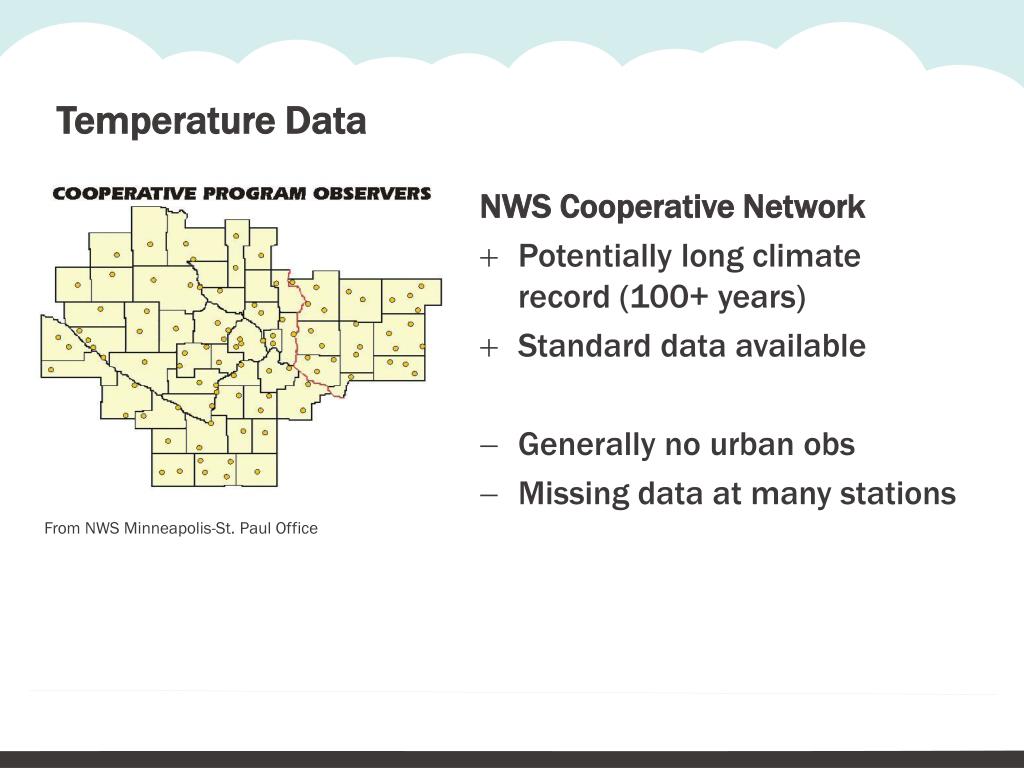 Temperature Data

COOPERATIVE PROGRAM OBSERVERS

From NWS Minneapolis-St. Paul Office

NWS Cooperative Network

+ Potentially long climate record (100+ years)

+ Standard data available

– Generally no urban obs

– Missing data at many stations